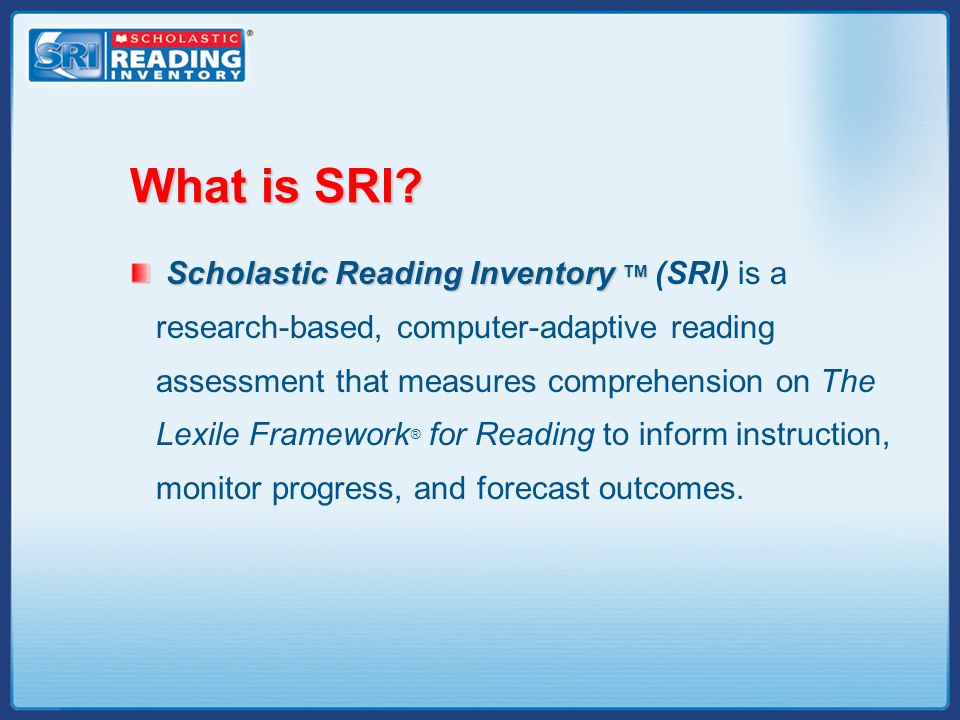 SRI SCHOLASTIC READING INVENTORY ®

What is SRI?

Scholastic Reading Inventory ™ (SRI) is a research-based, computer-adaptive reading assessment that measures comprehension on The Lexile Framework® for Reading to inform instruction, monitor progress, and forecast outcomes.